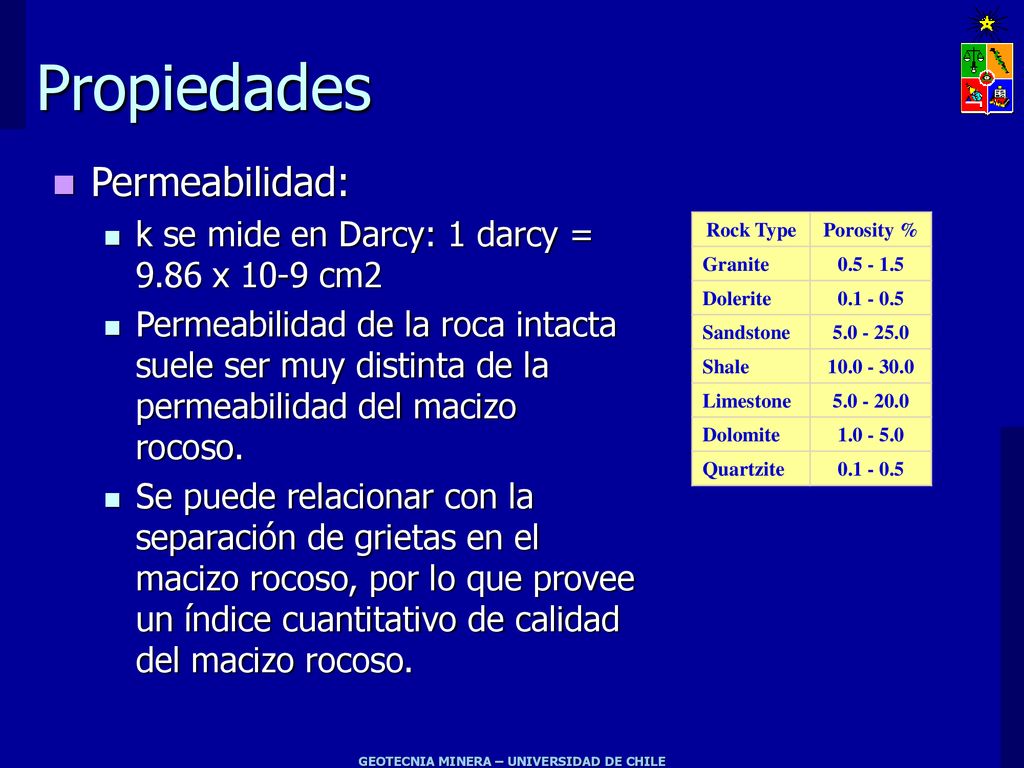 Propiedades

Permeabilidad:

k se mide en Darcy: 1 darcy = 9.86 x 10-9 cm2

Permeabilidad de la roca intacta suele ser muy distinta de la permeabilidad del macizo rocoso.

Se puede relacionar con la separación de grietas en el macizo rocoso, por lo que provee un índice cuantitativo de calidad del macizo rocoso.

| Rock Type | Porosity % |
|---|---|
| Granite | 0.5 - 1.5 |
| Dolerite | 0.1 - 0.5 |
| Sandstone | 5.0 - 25.0 |
| Shale | 10.0 - 30.0 |
| Limestone | 5.0 - 20.0 |
| Dolomite | 1.0 - 5.0 |
| Quartzite | 0.1 - 0.5 |

GEOTECNIA MINERA – UNIVERSIDAD DE CHILE